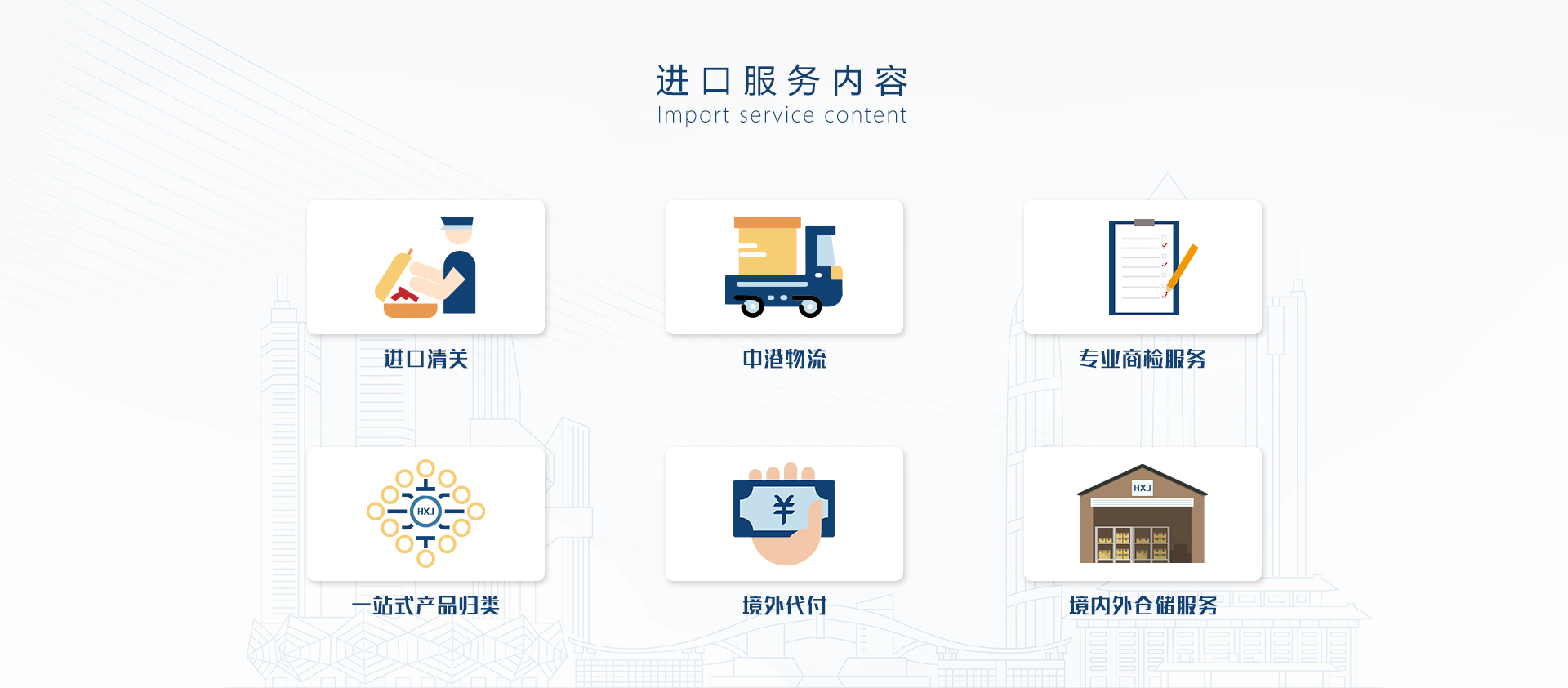 进口服务内容
Import service content

进口清关

中港物流

专业商检服务

HXJ

一站式产品归类

¥

境外代付

HXJ

境内外仓储服务